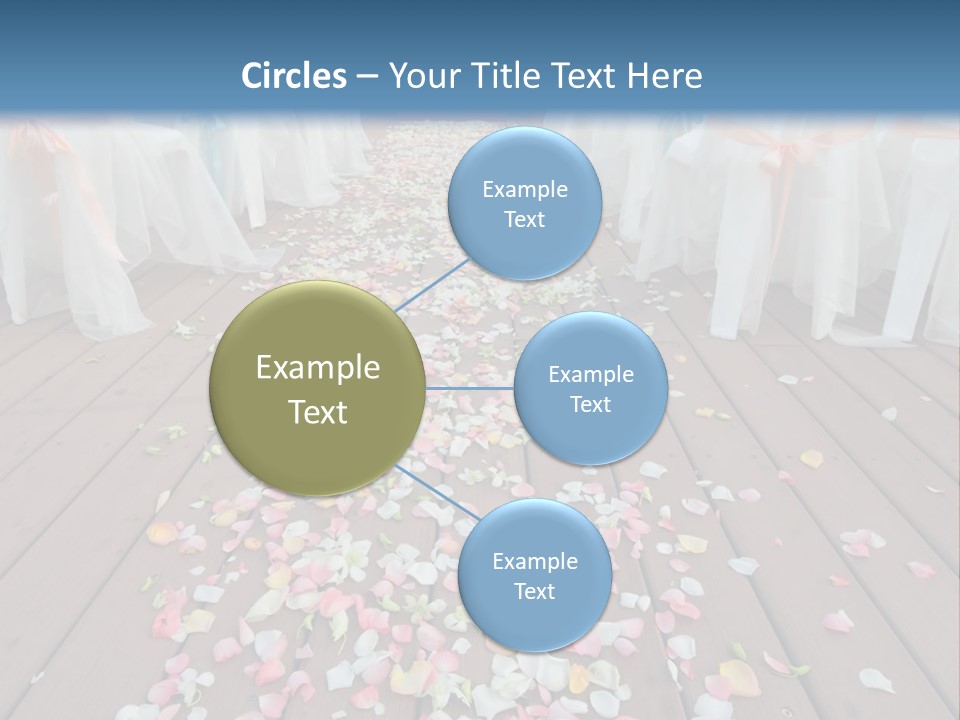 Circles – Your Title Text Here

Example Text

Example Text

Example Text

Example Text